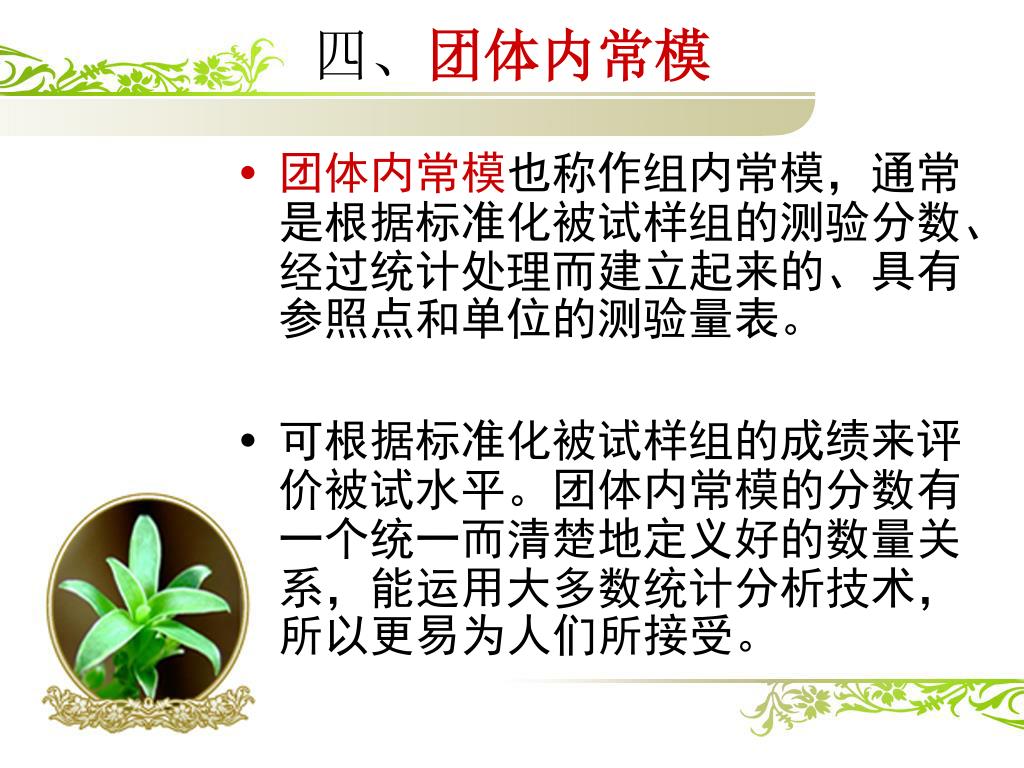 四、团体内常模

• 团体内常模也称作组内常模，通常是根据标准化被试样组的测验分数、经过统计处理而建立起来的、具有参照点和单位的测验量表。

• 可根据标准化被试样组的成绩来评价被试水平。团体内常模的分数有一个统一而清楚地定义好的数量关系，能运用大多数统计分析技术，所以更易为人们所接受。